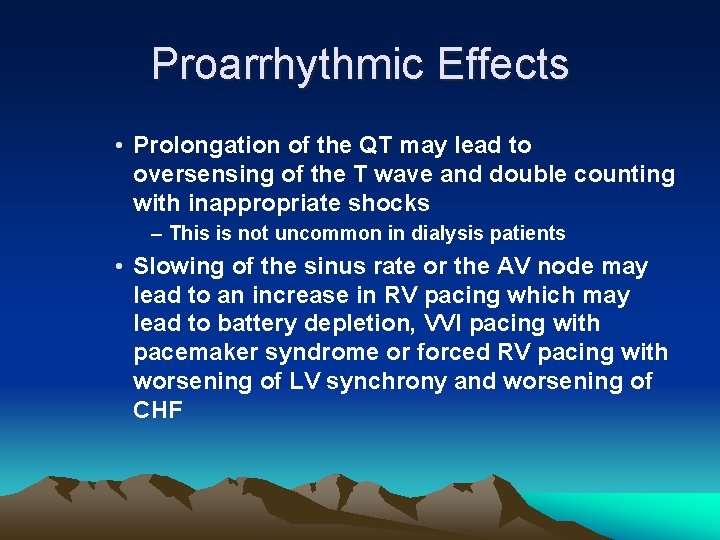 Proarrhythmic Effects

• Prolongation of the QT may lead to oversensing of the T wave and double counting with inappropriate shocks

– This is not uncommon in dialysis patients

• Slowing of the sinus rate or the AV node may lead to an increase in RV pacing which may lead to battery depletion, VVI pacing with pacemaker syndrome or forced RV pacing with worsening of LV synchrony and worsening of CHF